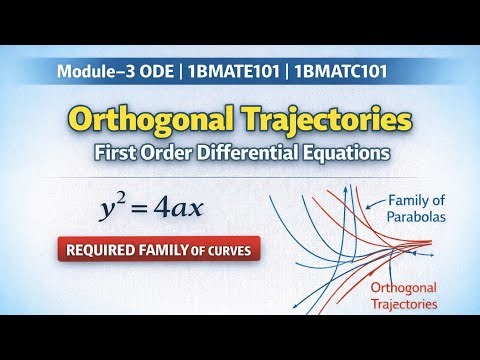 Module–3 ODE | 1BMATE101 | 1BMATC101

Orthogonal Trajectories

First Order Differential Equations

$y^2 = 4ax$

REQUIRED FAMILY OF CURVES

Family of Parabolas

Orthogonal Trajectories